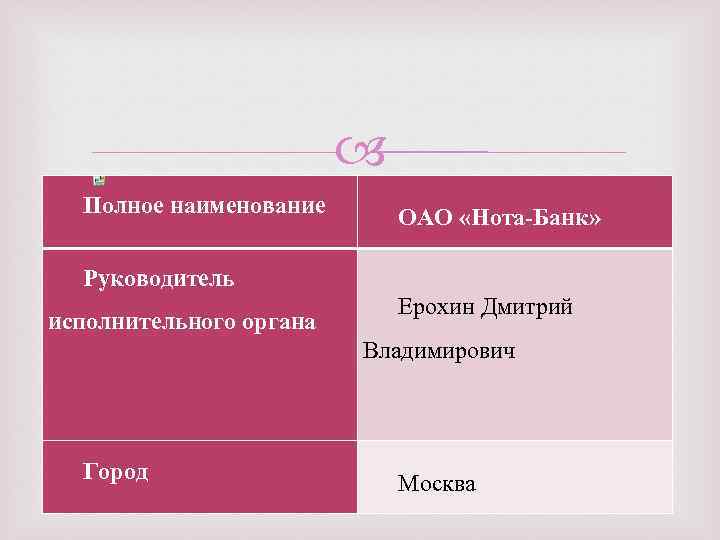 | Полное наименование | ОАО «Нота-Банк» |
|---|---|
| Руководитель исполнительного органа | Ерохин Дмитрий Владимирович |
| Город | Москва |